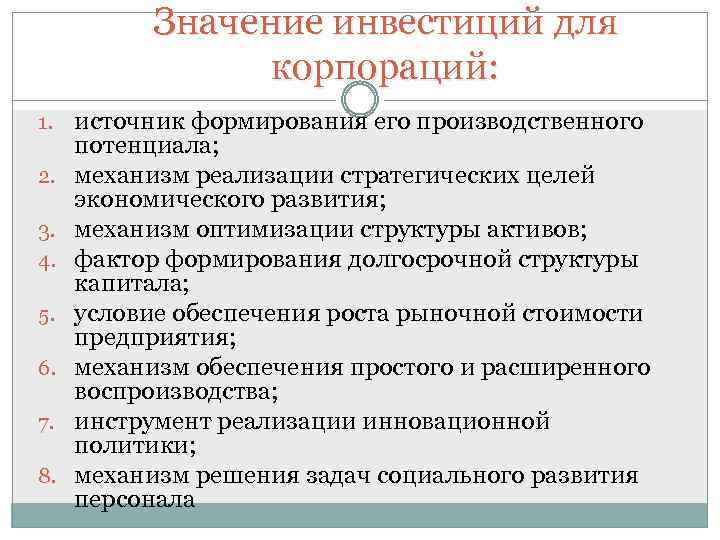 Значение инвестиций для корпораций:

1. источник формирования его производственного потенциала;
2. механизм реализации стратегических целей экономического развития;
3. механизм оптимизации структуры активов;
4. фактор формирования долгосрочной структуры капитала;
5. условие обеспечения роста рыночной стоимости предприятия;
6. механизм обеспечения простого и расширенного воспроизводства;
7. инструмент реализации инновационной политики;
8. механизм решения задач социального развития персонала